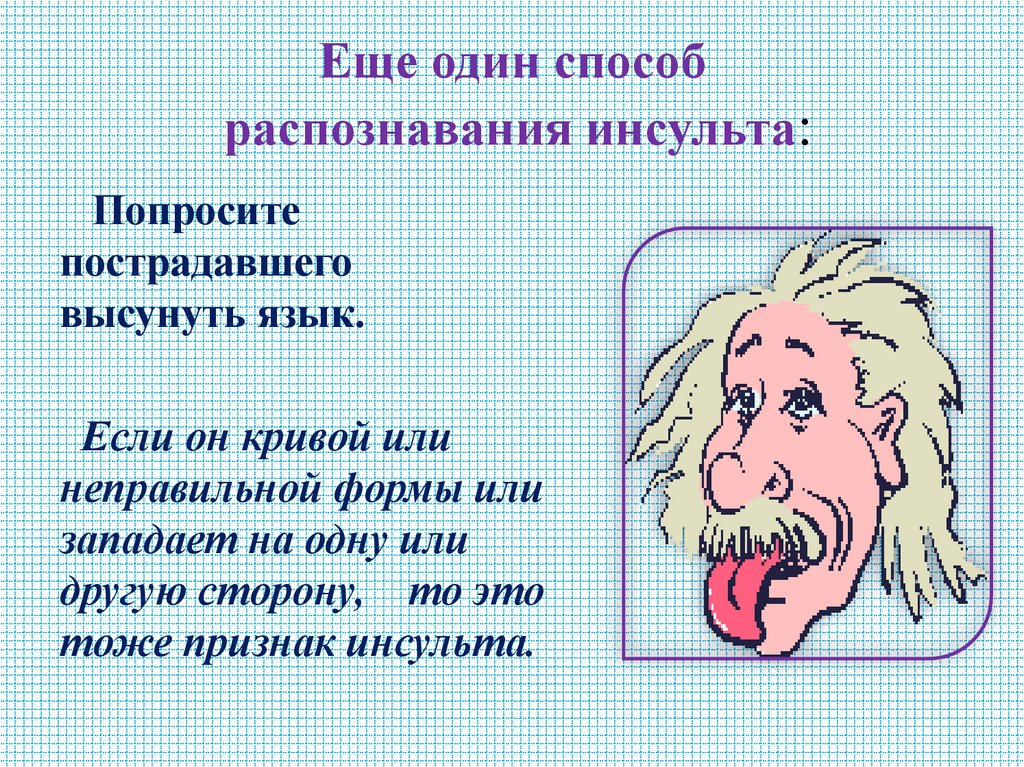 Еще один способ распознавания инсульта:

Попросите пострадавшего высунуть язык.

Если он кривой или неправильной формы или западает на одну или другую сторону, то это тоже признак инсульта.